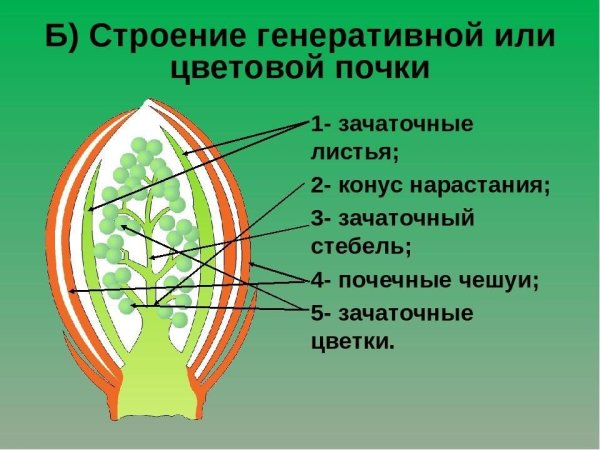 Б) Строение генеративной или цветовой почки

1- зачаточные листья;

2- конус нарастания;

3- зачаточный стебель;

4- почечные чешуи;

5- зачаточные цветки.